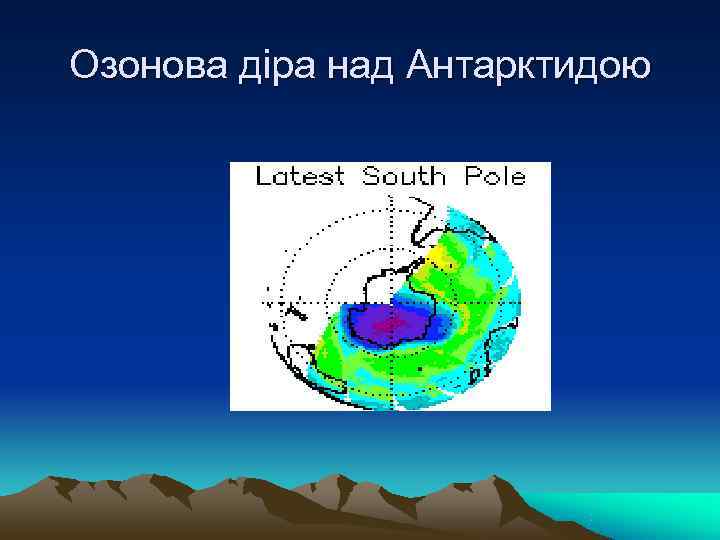 Озонова діра над Антарктидою

Latest South Pole